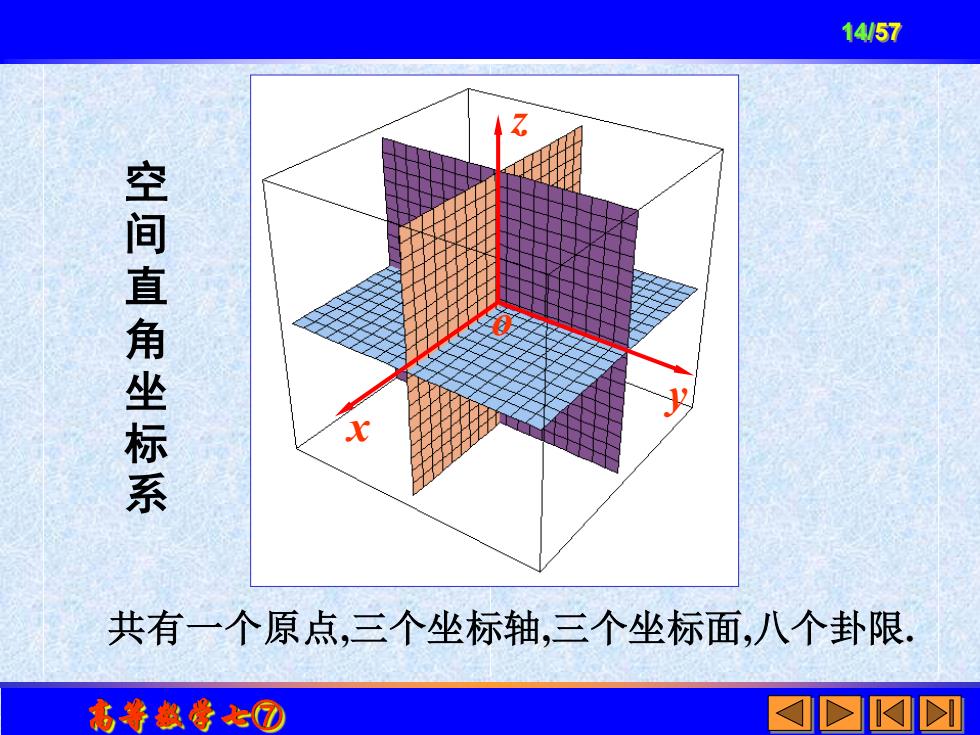 14/57

空间直角坐标系

$z$

$o$

$y$

$x$

共有一个原点,三个坐标轴,三个坐标面,八个卦限.

高等数学七⑦